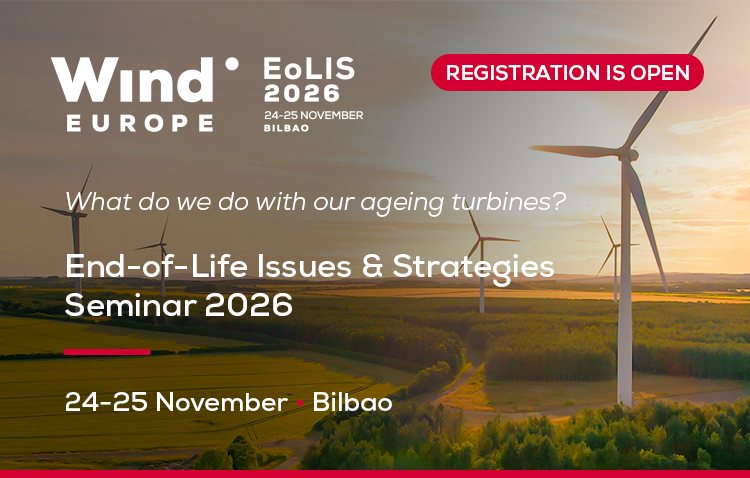 Wind
EUROPE

EoLIS
2026
24-25 NOVEMBER
BILBAO

REGISTRATION IS OPEN

What do we do with our ageing turbines?

End-of-Life Issues & Strategies Seminar 2026

24-25 November • Bilbao